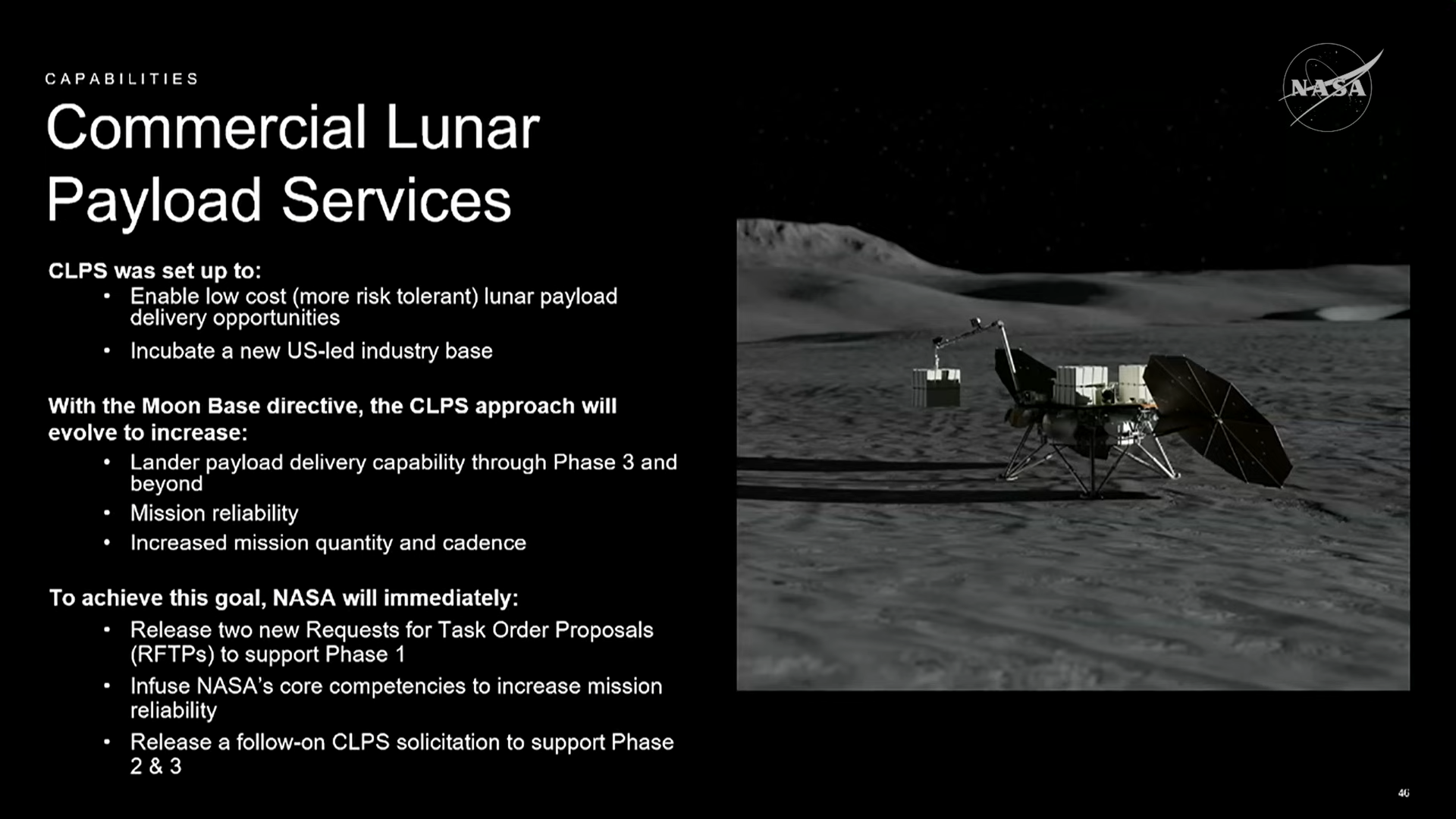 CAPABILITIES

Commercial Lunar Payload Services

NASA

CLPS was set up to:
• Enable low cost (more risk tolerant) lunar payload delivery opportunities
• Incubate a new US-led industry base

With the Moon Base directive, the CLPS approach will evolve to increase:
• Lander payload delivery capability through Phase 3 and beyond
• Mission reliability
• Increased mission quantity and cadence

To achieve this goal, NASA will immediately:
• Release two new Requests for Task Order Proposals (RFTPs) to support Phase 1
• Infuse NASA's core competencies to increase mission reliability
• Release a follow-on CLPS solicitation to support Phase 2 & 3

46